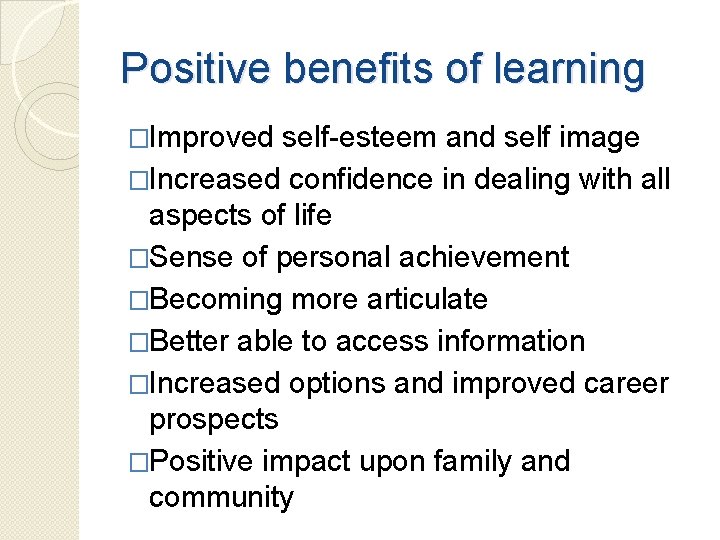 Positive benefits of learning

□Improved self-esteem and self image

□Increased confidence in dealing with all aspects of life

□Sense of personal achievement

□Becoming more articulate

□Better able to access information

□Increased options and improved career prospects

□Positive impact upon family and community